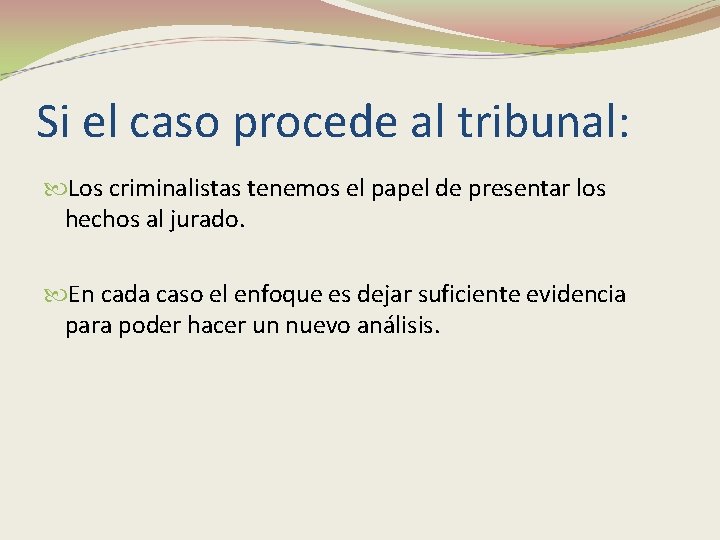 Si el caso procede al tribunal:

Los criminalistas tenemos el papel de presentar los hechos al jurado.

En cada caso el enfoque es dejar suficiente evidencia para poder hacer un nuevo análisis.